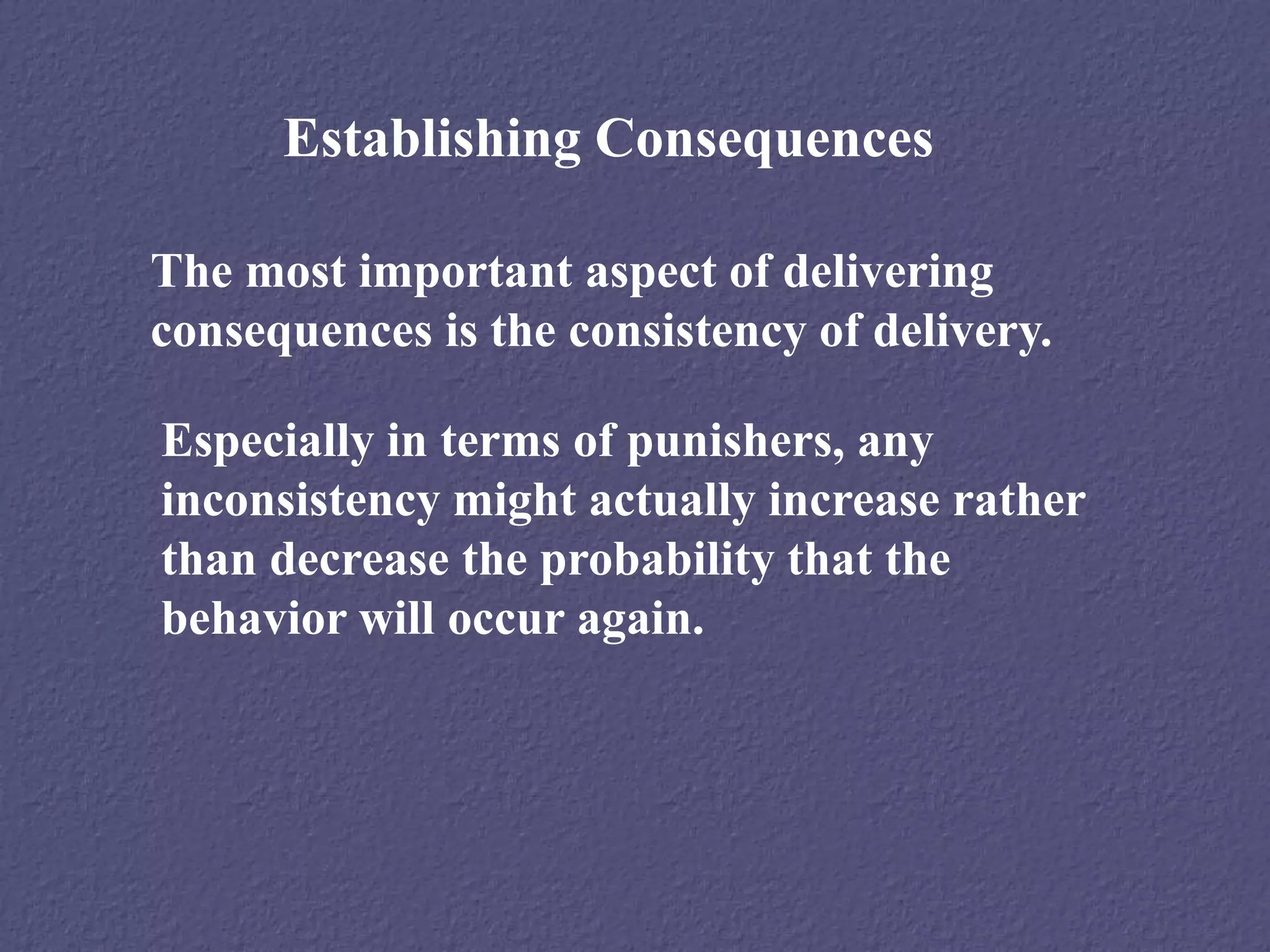 Establishing Consequences

The most important aspect of delivering consequences is the consistency of delivery.

Especially in terms of punishers, any inconsistency might actually increase rather than decrease the probability that the behavior will occur again.